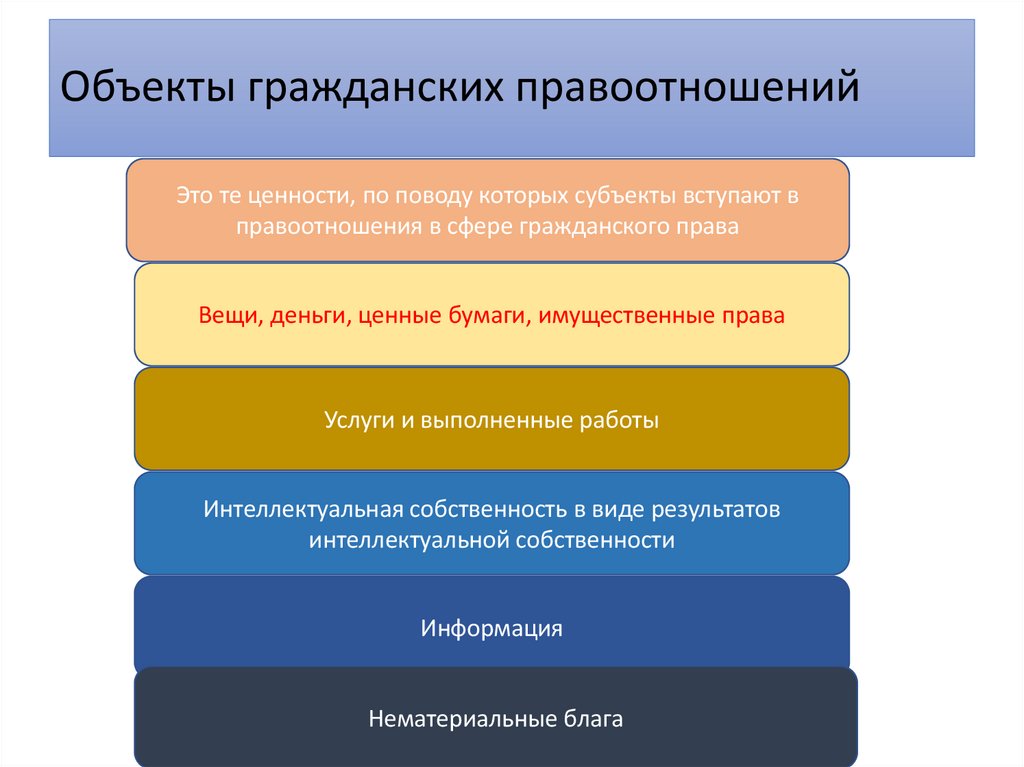 Объекты гражданских правоотношений

Это те ценности, по поводу которых субъекты вступают в правоотношения в сфере гражданского права

Вещи, деньги, ценные бумаги, имущественные права

Услуги и выполненные работы

Интеллектуальная собственность в виде результатов интеллектуальной собственности

Информация

Нематериальные блага